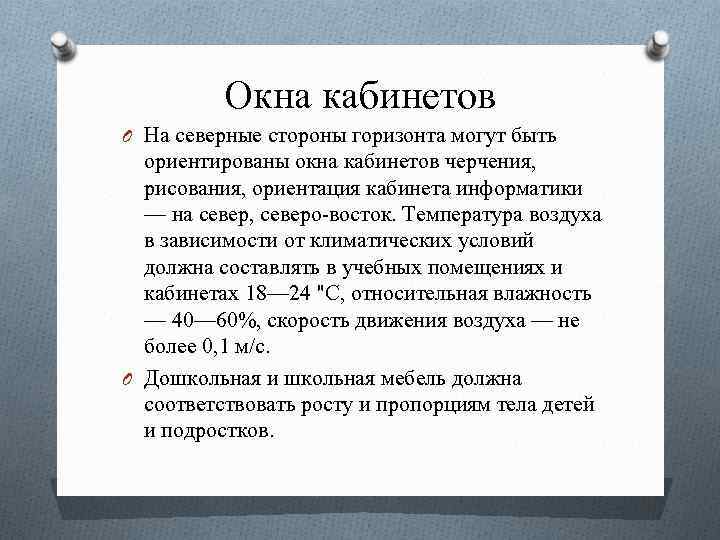 Окна кабинетов

На северные стороны горизонта могут быть ориентированы окна кабинетов черчения, рисования, ориентация кабинета информатики — на север, северо-восток. Температура воздуха в зависимости от климатических условий должна составлять в учебных помещениях и кабинетах 18—24 "С, относительная влажность — 40—60%, скорость движения воздуха — не более 0,1 м/с.

Дошкольная и школьная мебель должна соответствовать росту и пропорциям тела детей и подростков.